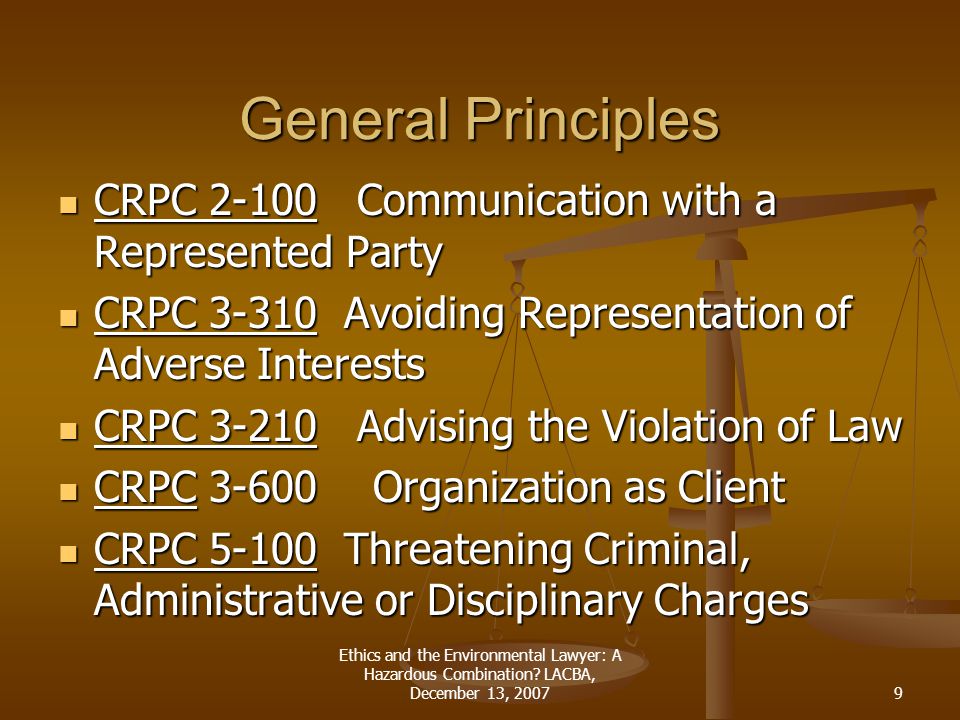 General Principles

- CRPC 2-100 Communication with a Represented Party
- CRPC 3-310 Avoiding Representation of Adverse Interests
- CRPC 3-210 Advising the Violation of Law
- CRPC 3-600 Organization as Client
- CRPC 5-100 Threatening Criminal, Administrative or Disciplinary Charges

Ethics and the Environmental Lawyer: A Hazardous Combination? LACBA, December 13, 2007

9